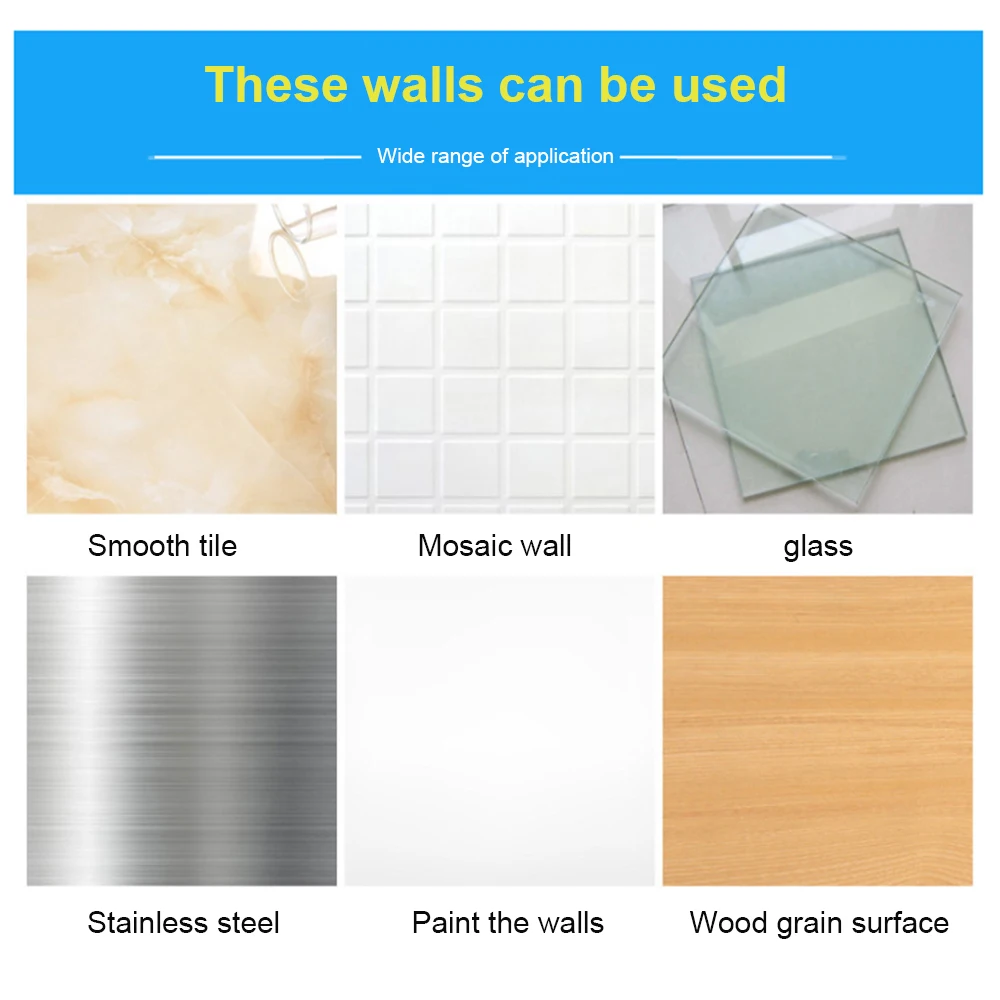 These walls can be used

Wide range of application

Smooth tile

Mosaic wall

glass

Stainless steel

Paint the walls

Wood grain surface